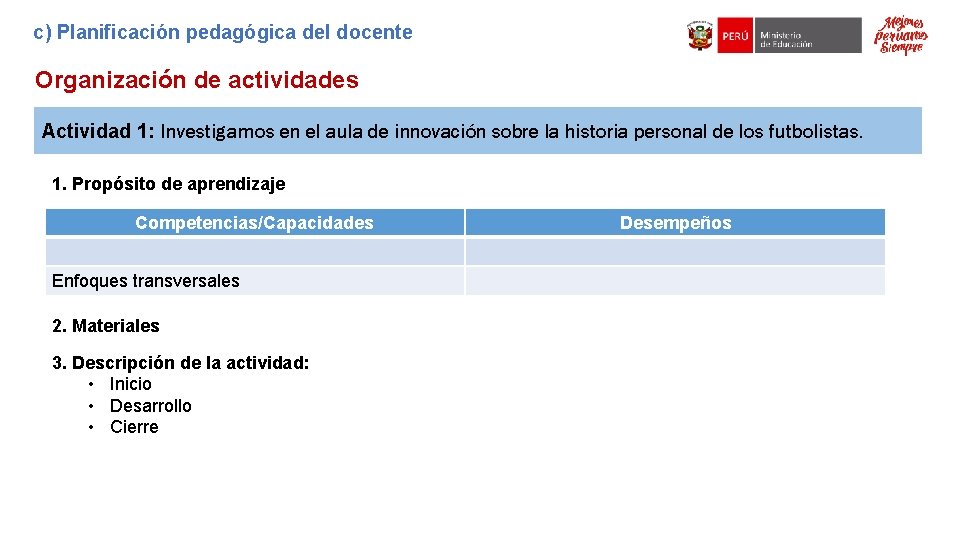 c) Planificación pedagógica del docente

PERÚ Ministerio de Educación

Mejores peruanos Siempre

Organización de actividades

Actividad 1: Investigamos en el aula de innovación sobre la historia personal de los futbolistas.

1. Propósito de aprendizaje

| Competencias/Capacidades | Desempeños |
|---|---|
| | |
| Enfoques transversales | |

2. Materiales

3. Descripción de la actividad:
• Inicio
• Desarrollo
• Cierre